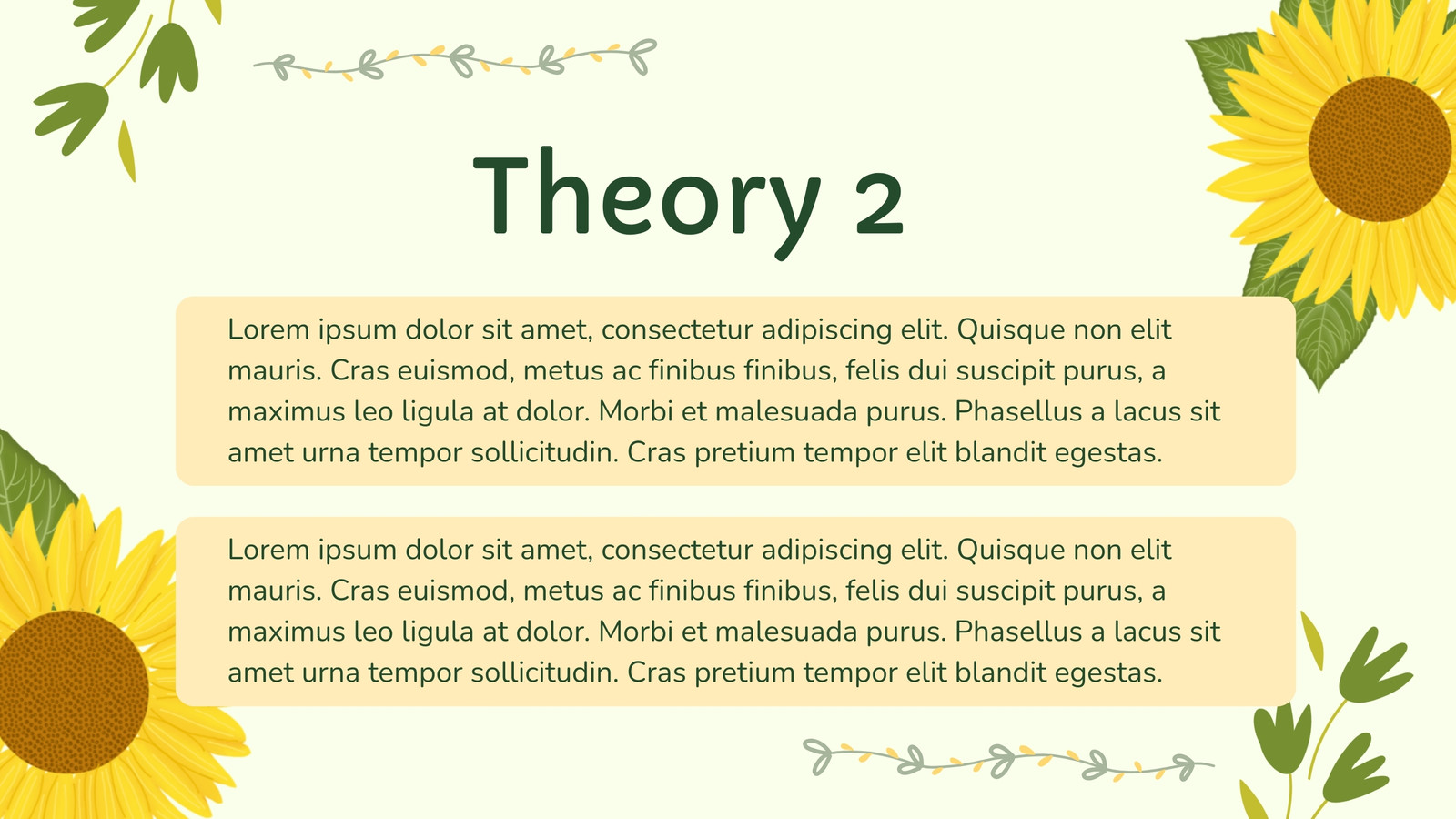 Theory 2

Lorem ipsum dolor sit amet, consectetur adipiscing elit. Quisque non elit mauris. Cras euismod, metus ac finibus finibus, felis dui suscipit purus, a maximus leo ligula at dolor. Morbi et malesuada purus. Phasellus a lacus sit amet urna tempor sollicitudin. Cras pretium tempor elit blandit egestas.

Lorem ipsum dolor sit amet, consectetur adipiscing elit. Quisque non elit mauris. Cras euismod, metus ac finibus finibus, felis dui suscipit purus, a maximus leo ligula at dolor. Morbi et malesuada purus. Phasellus a lacus sit amet urna tempor sollicitudin. Cras pretium tempor elit blandit egestas.